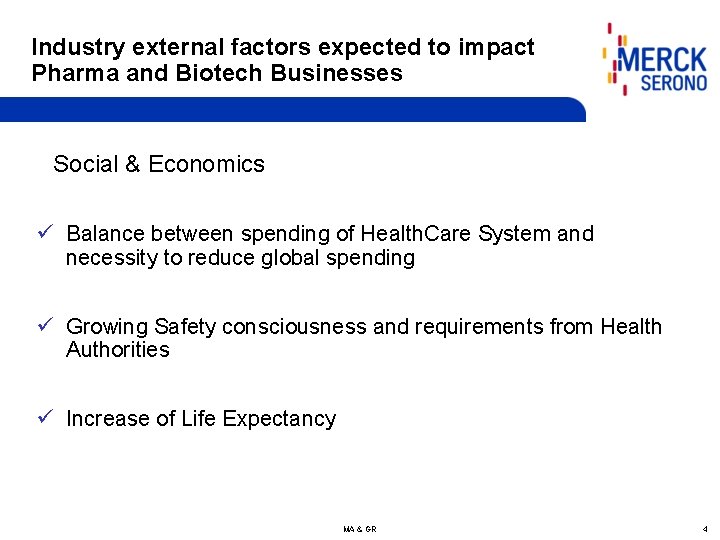 Industry external factors expected to impact Pharma and Biotech Businesses

MERCK SERONO

Social & Economics

✓ Balance between spending of HealthCare System and necessity to reduce global spending

✓ Growing Safety consciousness and requirements from Health Authorities

✓ Increase of Life Expectancy

MA & GR

4